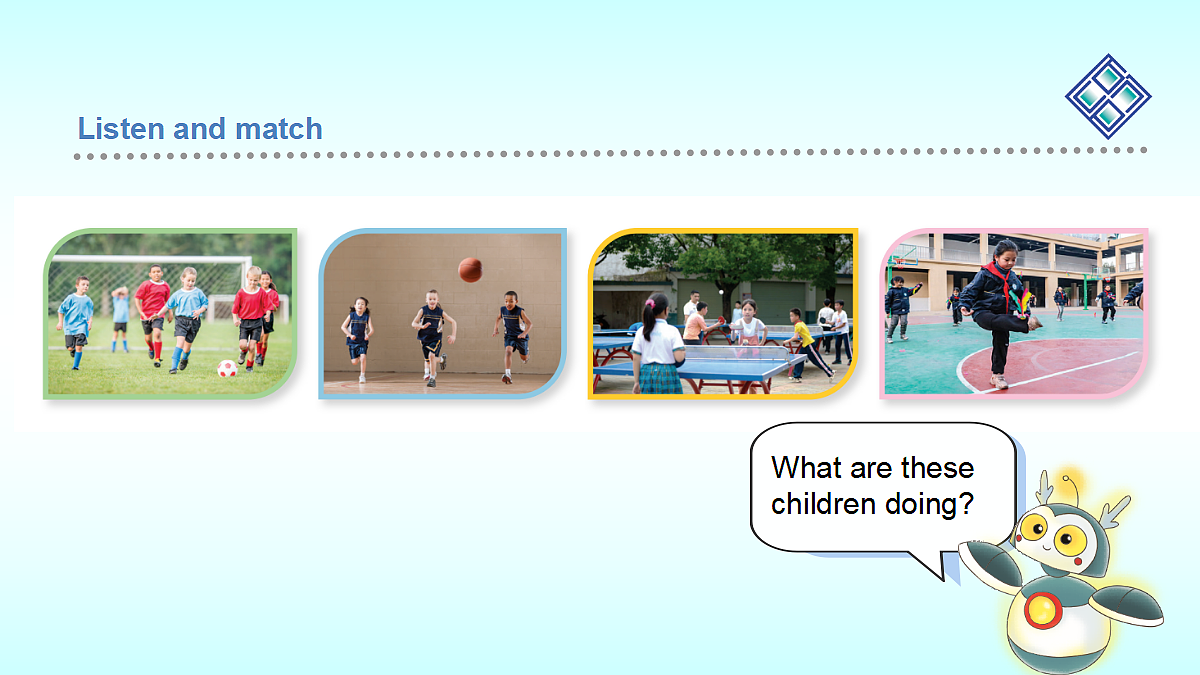 Listen and match

What are these children doing?